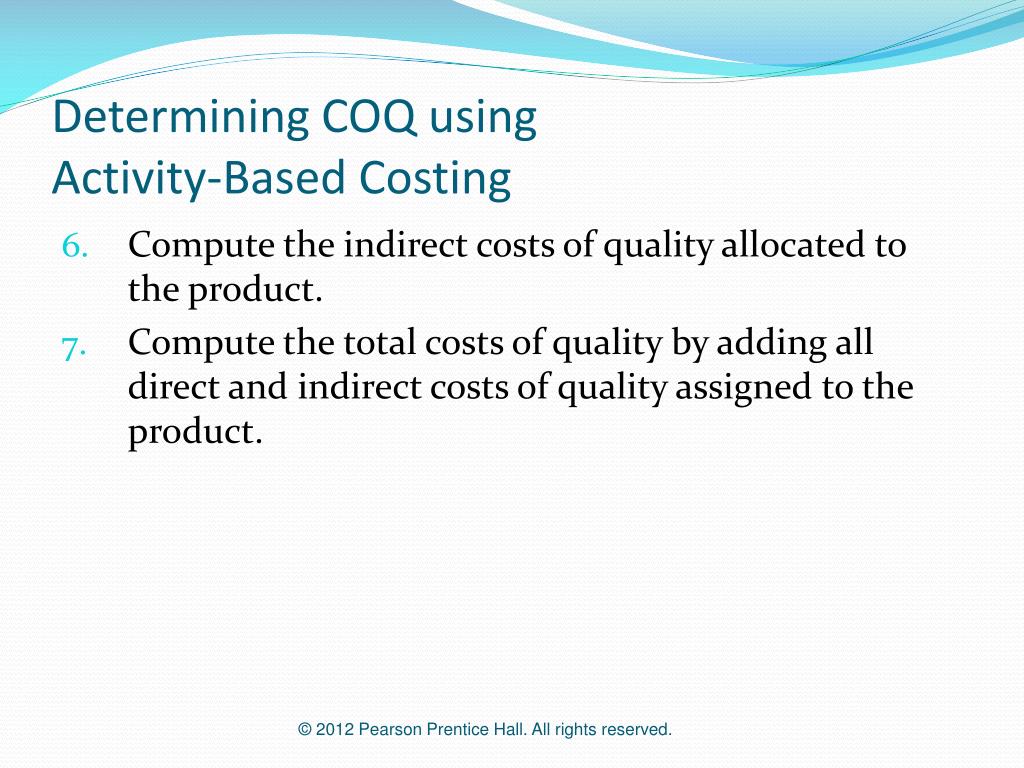 Determining COQ using
Activity-Based Costing

6. Compute the indirect costs of quality allocated to the product.
7. Compute the total costs of quality by adding all direct and indirect costs of quality assigned to the product.

© 2012 Pearson Prentice Hall. All rights reserved.